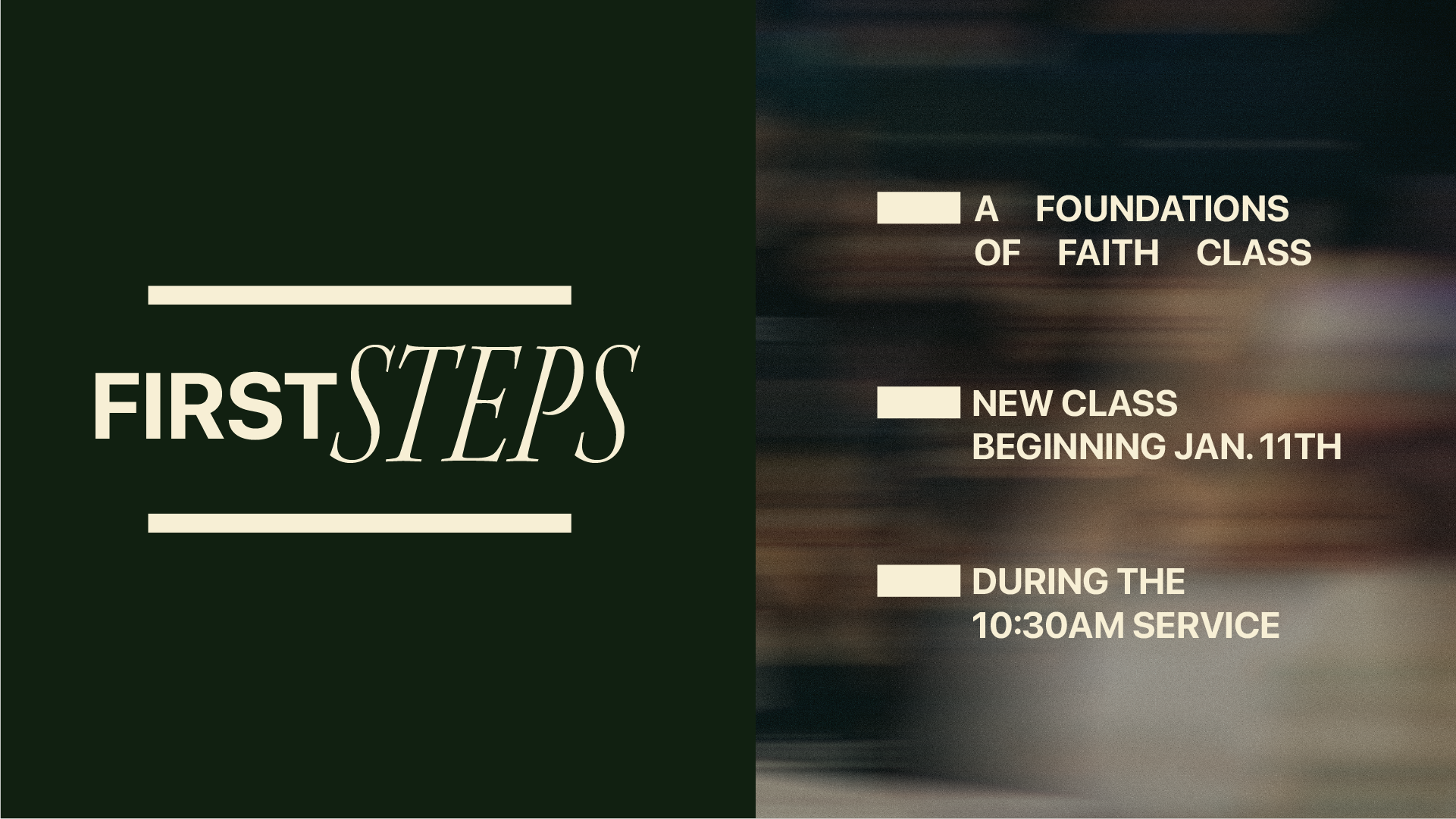 FIRST STEPS

A FOUNDATIONS OF FAITH CLASS

NEW CLASS BEGINNING JAN. 11TH

DURING THE 10:30AM SERVICE